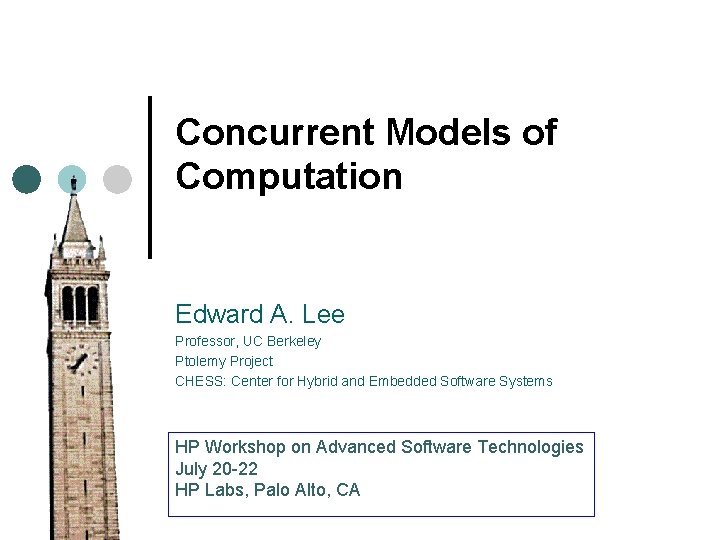 Concurrent Models of Computation

Edward A. Lee

Professor, UC Berkeley
Ptolemy Project
CHESS: Center for Hybrid and Embedded Software Systems

HP Workshop on Advanced Software Technologies
July 20-22
HP Labs, Palo Alto, CA